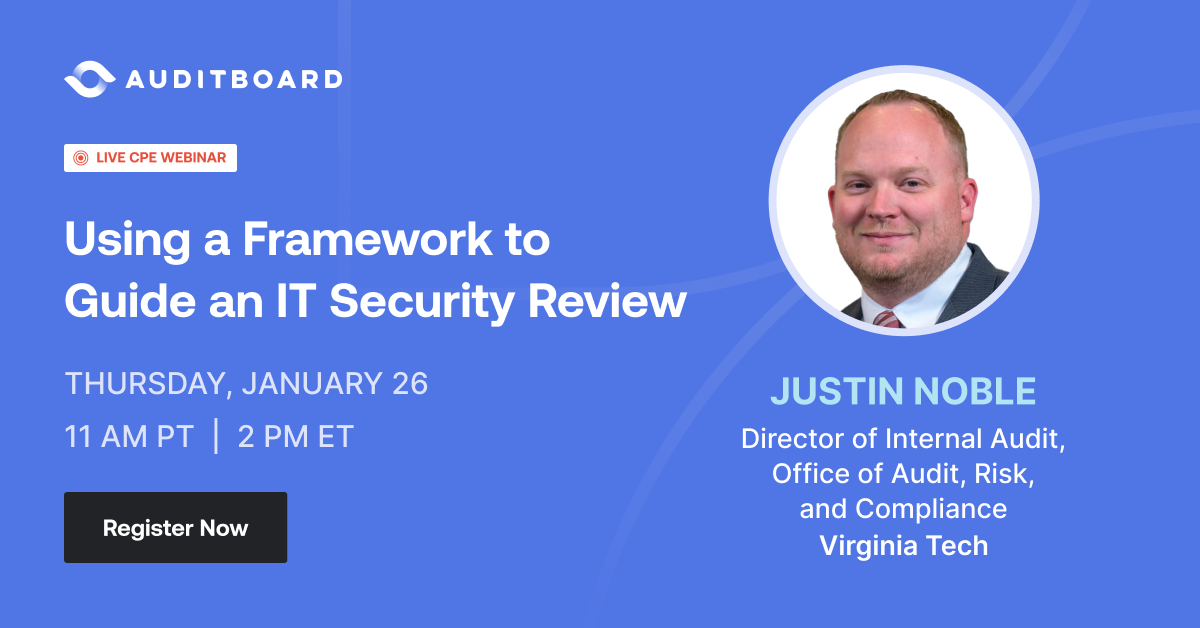 AUDITBOARD

LIVE CPE WEBINAR

Using a Framework to Guide an IT Security Review

THURSDAY, JANUARY 26

11 AM PT | 2 PM ET

Register Now

JUSTIN NOBLE

Director of Internal Audit, Office of Audit, Risk, and Compliance

Virginia Tech